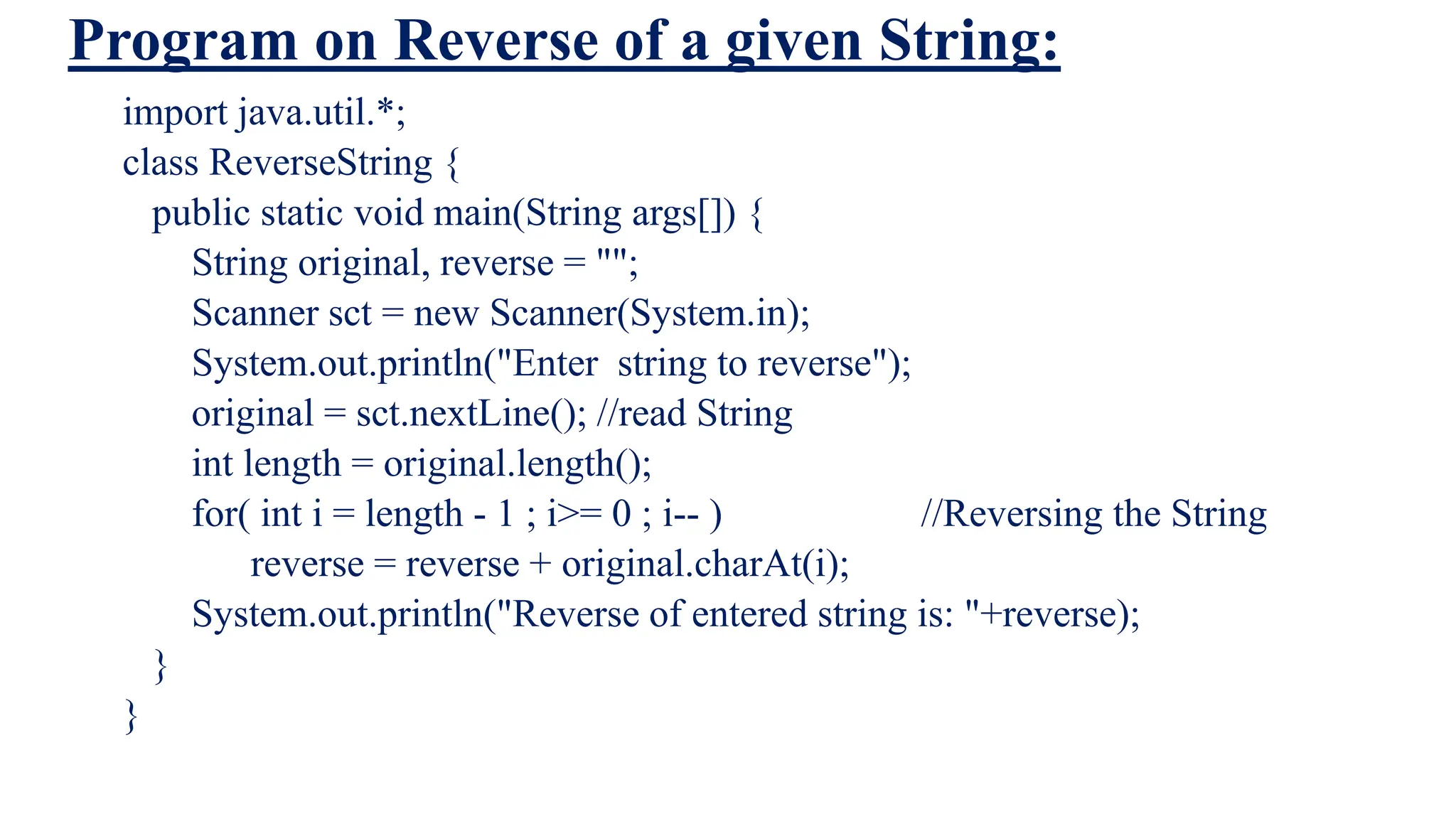 Program on Reverse of a given String:

import java.util.*;
class ReverseString {
public static void main(String args[]) {
String original, reverse = "";
Scanner sct = new Scanner(System.in);
System.out.println("Enter  string to reverse");
original = sct.nextLine(); //read String
int length = original.length();
for( int i = length - 1 ; i>= 0 ; i-- )   //Reversing the String
reverse = reverse + original.charAt(i);
System.out.println("Reverse of entered string is: "+reverse);
}
}